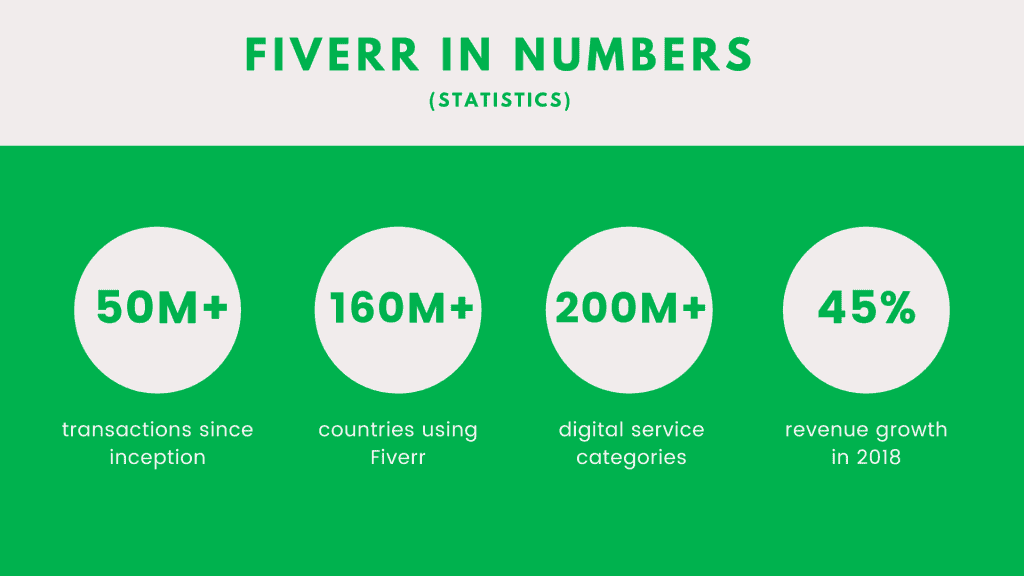 FIVERR IN NUMBERS
(STATISTICS)

50M+
transactions since inception

160M+
countries using Fiverr

200M+
digital service categories

45%
revenue growth in 2018